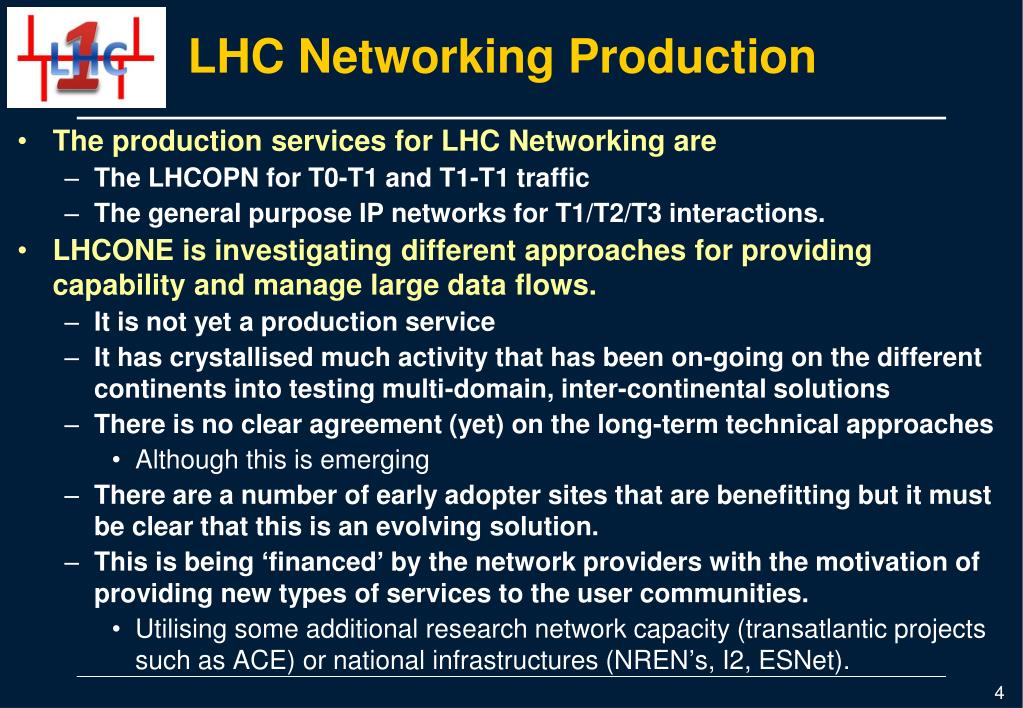 LHC 1

LHC Networking Production

• The production services for LHC Networking are
  – The LHCOPN for T0-T1 and T1-T1 traffic
  – The general purpose IP networks for T1/T2/T3 interactions.
• LHCONE is investigating different approaches for providing capability and manage large data flows.
  – It is not yet a production service
  – It has crystallised much activity that has been on-going on the different continents into testing multi-domain, inter-continental solutions
  – There is no clear agreement (yet) on the long-term technical approaches
    • Although this is emerging
  – There are a number of early adopter sites that are benefitting but it must be clear that this is an evolving solution.
  – This is being ‘financed’ by the network providers with the motivation of providing new types of services to the user communities.
    • Utilising some additional research network capacity (transatlantic projects such as ACE) or national infrastructures (NREN’s, I2, ESNet).

4